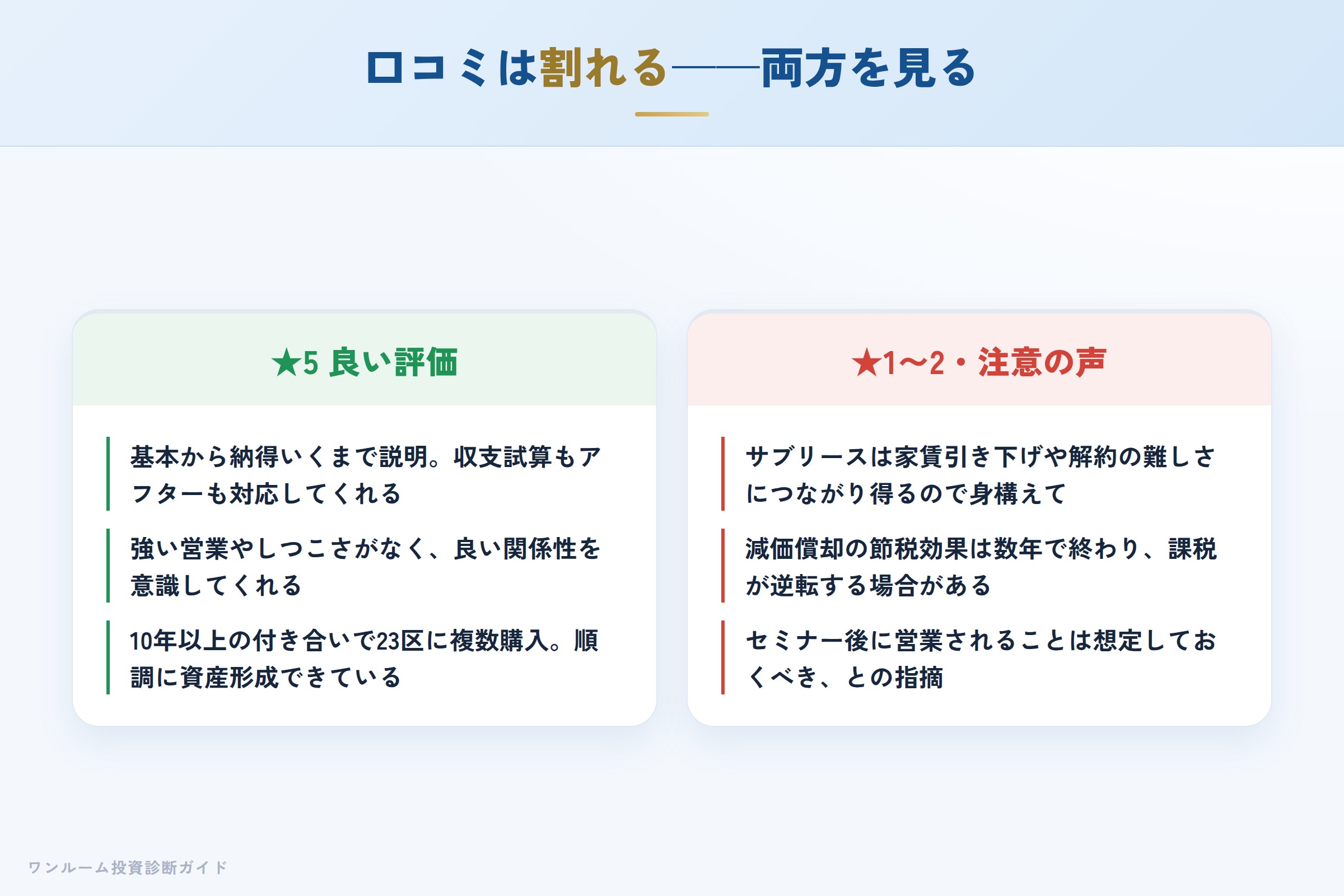 口コミは割れる——両方を見る

★5 良い評価

基本から納得いくまで説明。収支試算もアフターも対応してくれる

強い営業やしつこさがなく、良い関係性を意識してくれる

10年以上の付き合いで23区に複数購入。順調に資産形成できている

★1〜2・注意の声

サブリースは家賃引き下げや解約の難しさにつながり得るので身構えて

減価償却の節税効果は数年で終わり、課税が逆転する場合がある

セミナー後に営業されることは想定しておくべき、との指摘

ワンルーム投資診断ガイド